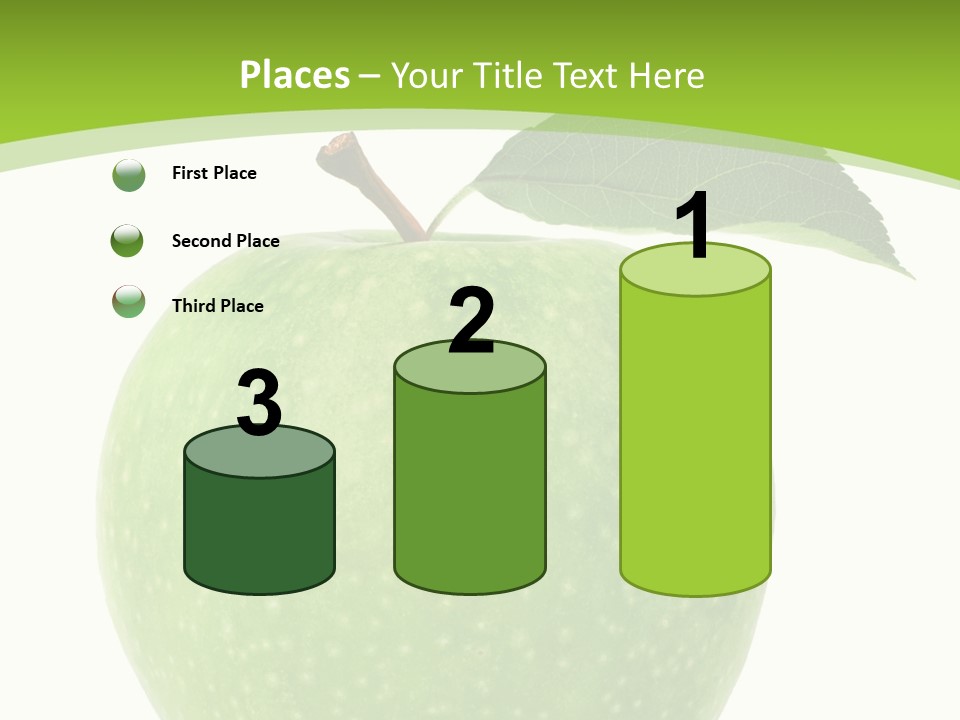 Places – Your Title Text Here

First Place

Second Place

Third Place

3

2

1